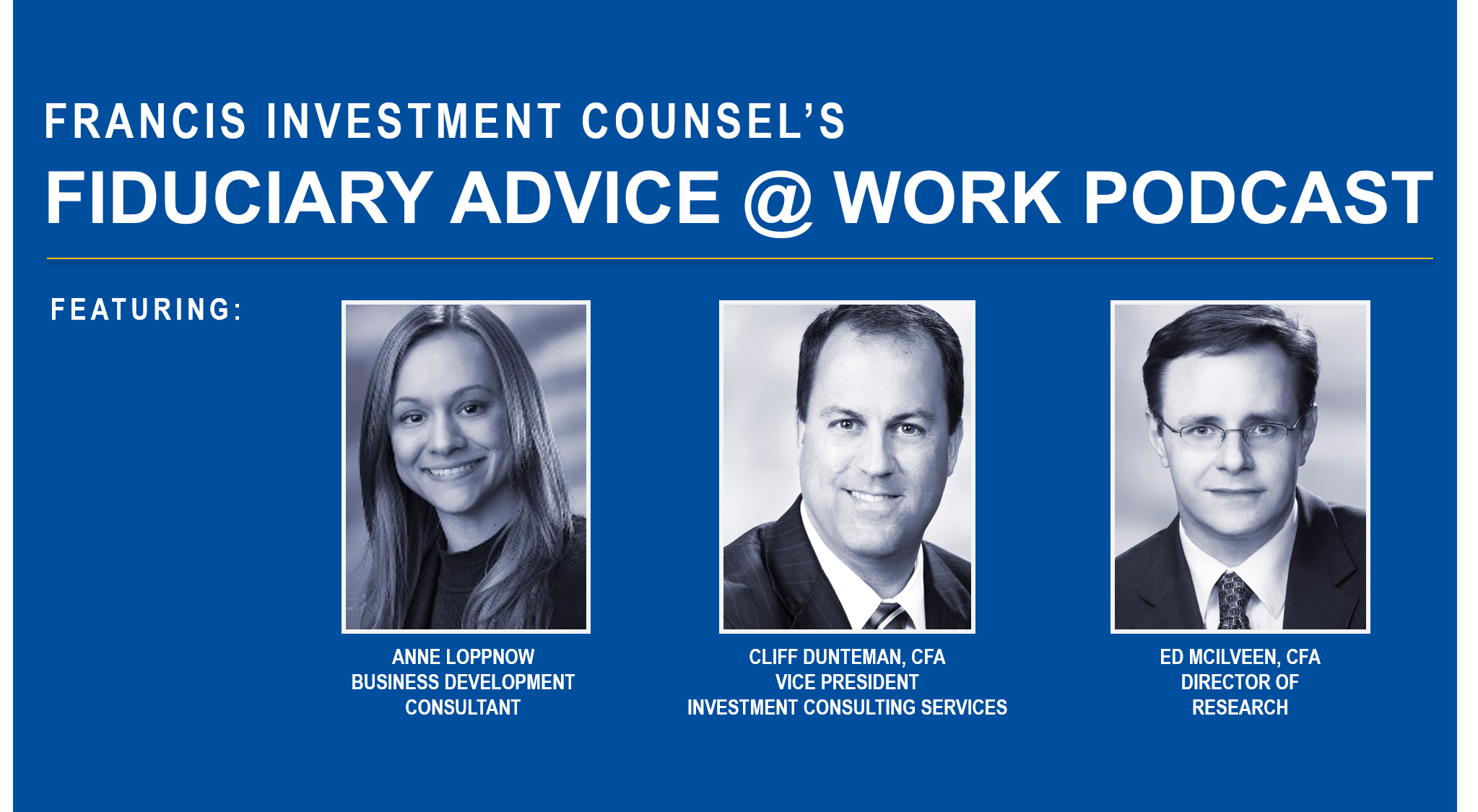 FRANCIS INVESTMENT COUNSEL'S
FIDUCIARY ADVICE @ WORK PODCAST

FEATURING:

ANNE LOPPNOW
BUSINESS DEVELOPMENT
CONSULTANT

CLIFF DUNTEMAN, CFA
VICE PRESIDENT
INVESTMENT CONSULTING SERVICES

ED MCILVEEN, CFA
DIRECTOR OF
RESEARCH